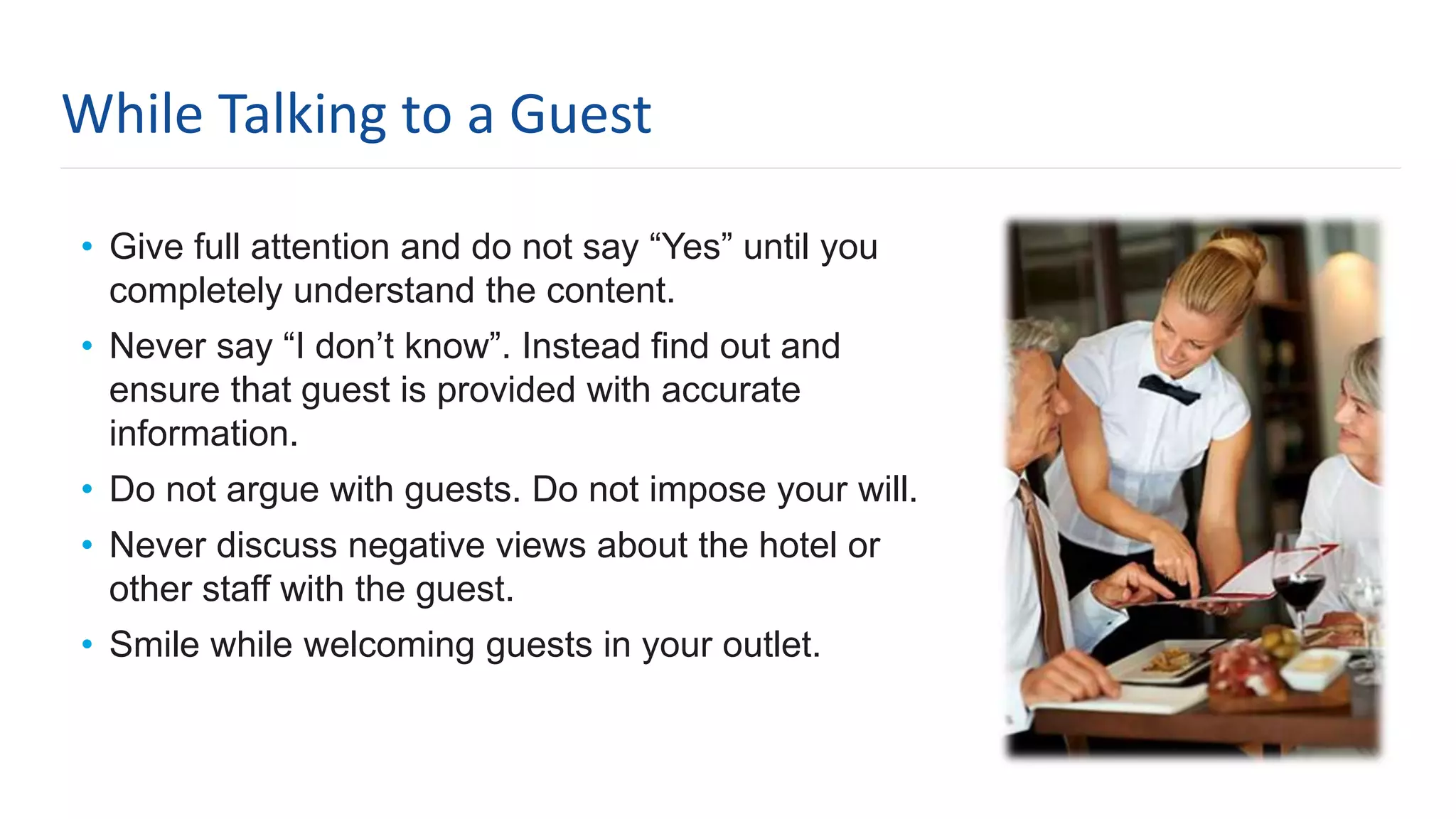 While Talking to a Guest

• Give full attention and do not say “Yes” until you completely understand the content.
• Never say “I don’t know”. Instead find out and ensure that guest is provided with accurate information.
• Do not argue with guests. Do not impose your will.
• Never discuss negative views about the hotel or other staff with the guest.
• Smile while welcoming guests in your outlet.